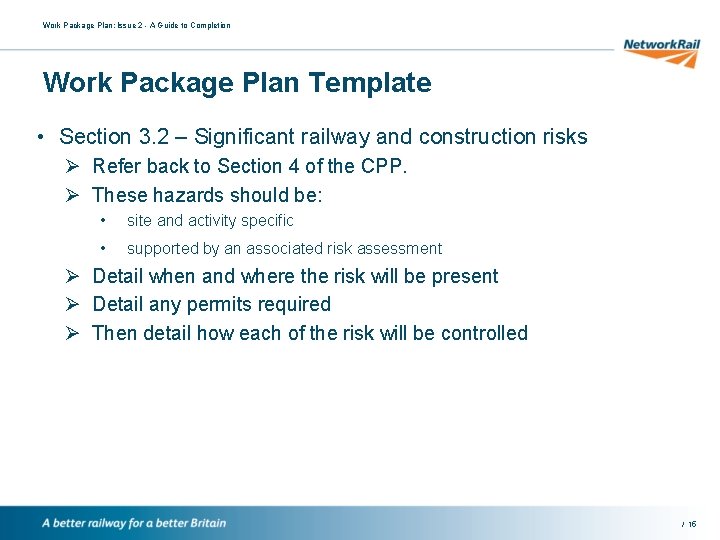 Work Package Plan: Issue 2 - A Guide to Completion

NetworkRail

Work Package Plan Template

• Section 3.2 – Significant railway and construction risks

➢ Refer back to Section 4 of the CPP.

➢ These hazards should be:

• site and activity specific

• supported by an associated risk assessment

➢ Detail when and where the risk will be present

➢ Detail any permits required

➢ Then detail how each of the risk will be controlled

A better railway for a better Britain

/ 16